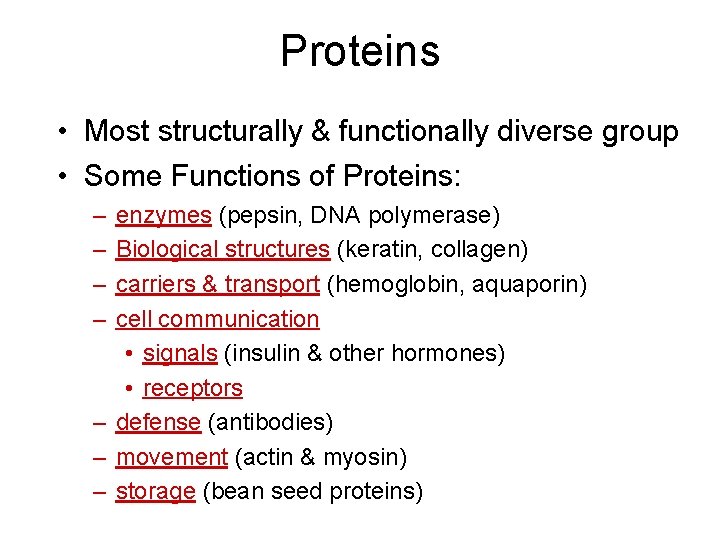 Proteins

• Most structurally & functionally diverse group
• Some Functions of Proteins:
– enzymes (pepsin, DNA polymerase)
– Biological structures (keratin, collagen)
– carriers & transport (hemoglobin, aquaporin)
– cell communication
• signals (insulin & other hormones)
• receptors
– defense (antibodies)
– movement (actin & myosin)
– storage (bean seed proteins)